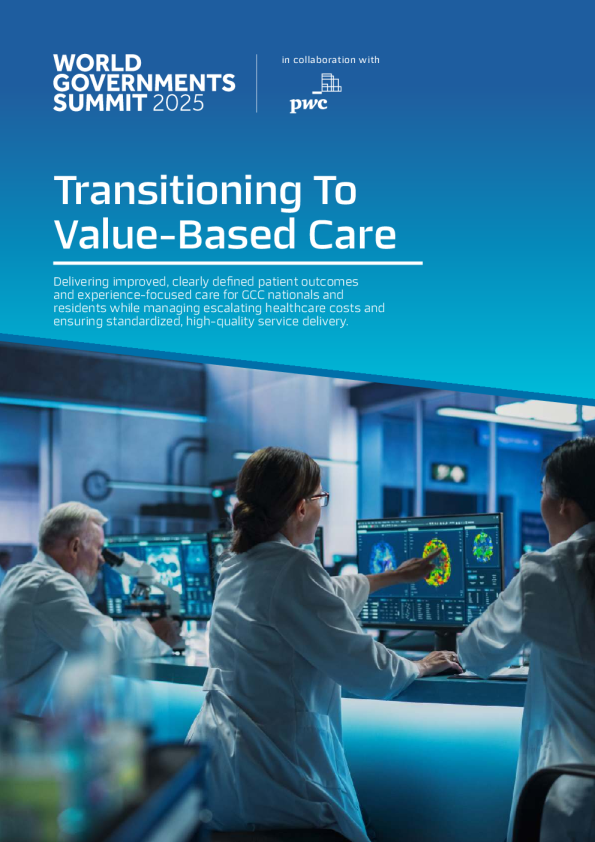 WORLD GOVERNMENTS SUMMIT 2025

in collaboration with

pwc

Transitioning To Value-Based Care

Delivering improved, clearly defined patient outcomes and experience-focused care for GCC nationals and residents while managing escalating healthcare costs and ensuring standardized, high-quality service delivery.